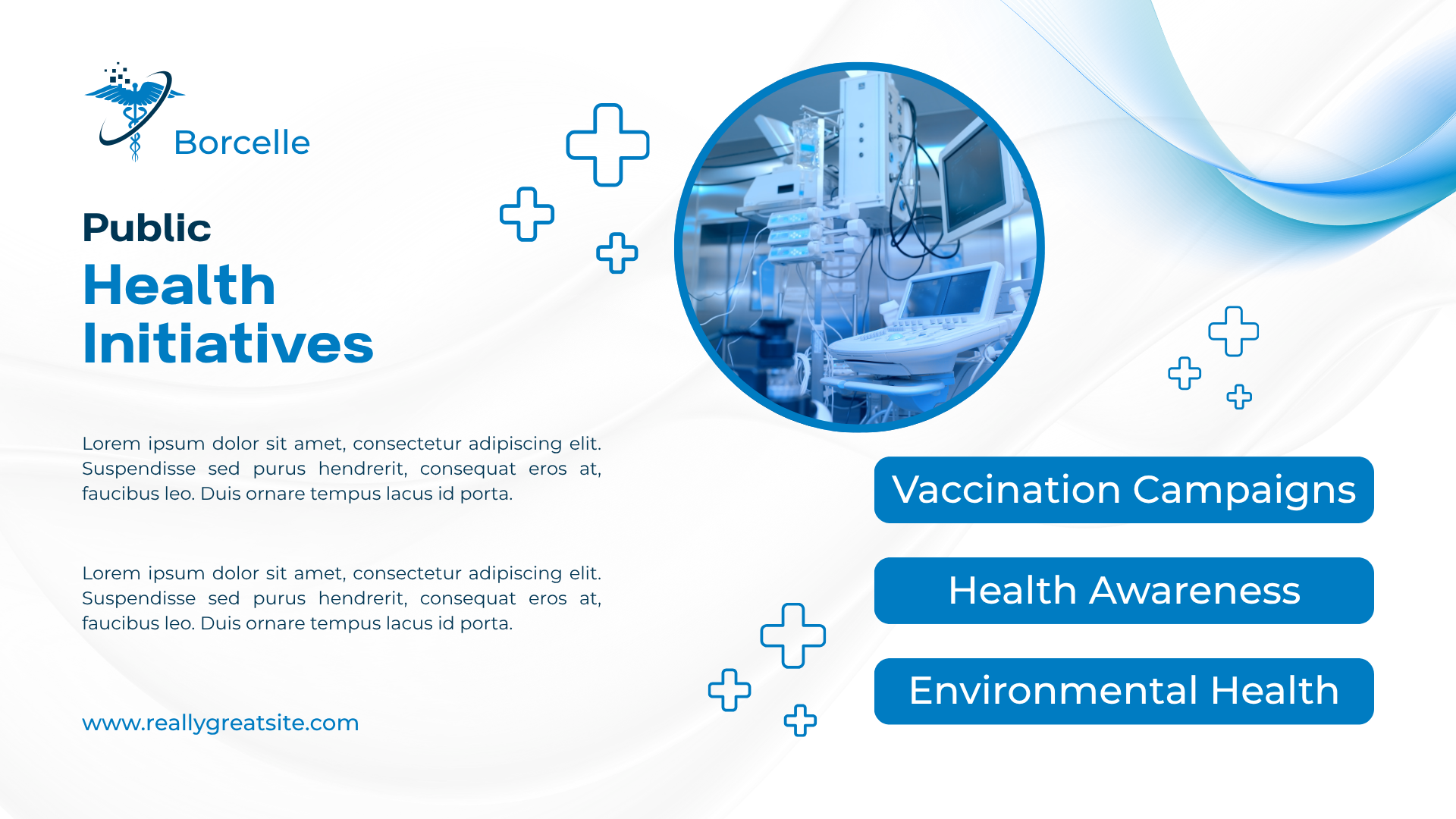 Borcelle

Public
Health
Initiatives

Lorem ipsum dolor sit amet, consectetur adipiscing elit. Suspendisse sed purus hendrerit, consequat eros at, faucibus leo. Duis ornare tempus lacus id porta.

Lorem ipsum dolor sit amet, consectetur adipiscing elit. Suspendisse sed purus hendrerit, consequat eros at, faucibus leo. Duis ornare tempus lacus id porta.

www.reallygreatsite.com

Vaccination Campaigns

Health Awareness

Environmental Health